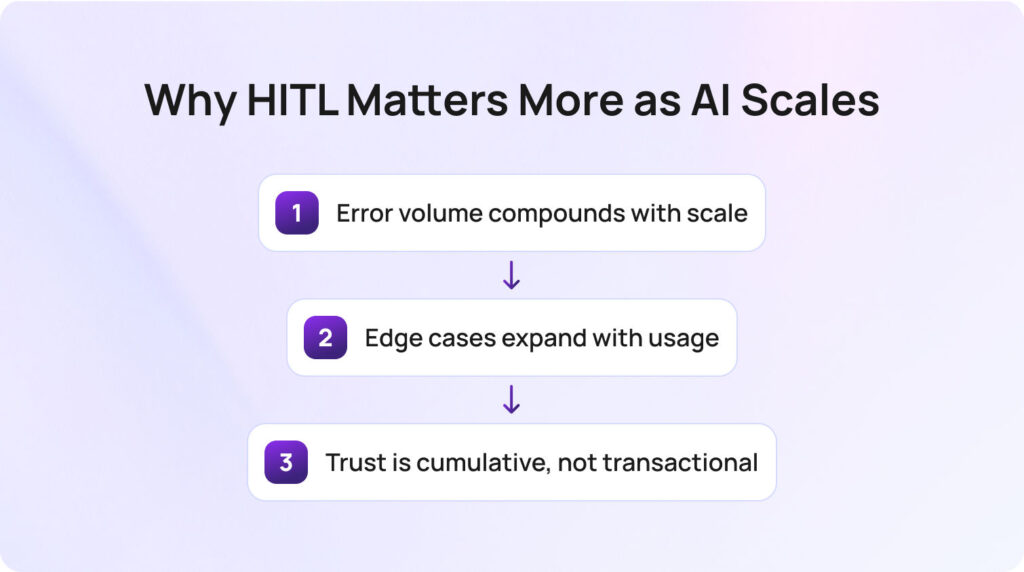 Why HITL Matters More as AI Scales

1 Error volume compounds with scale

2 Edge cases expand with usage

3 Trust is cumulative, not transactional